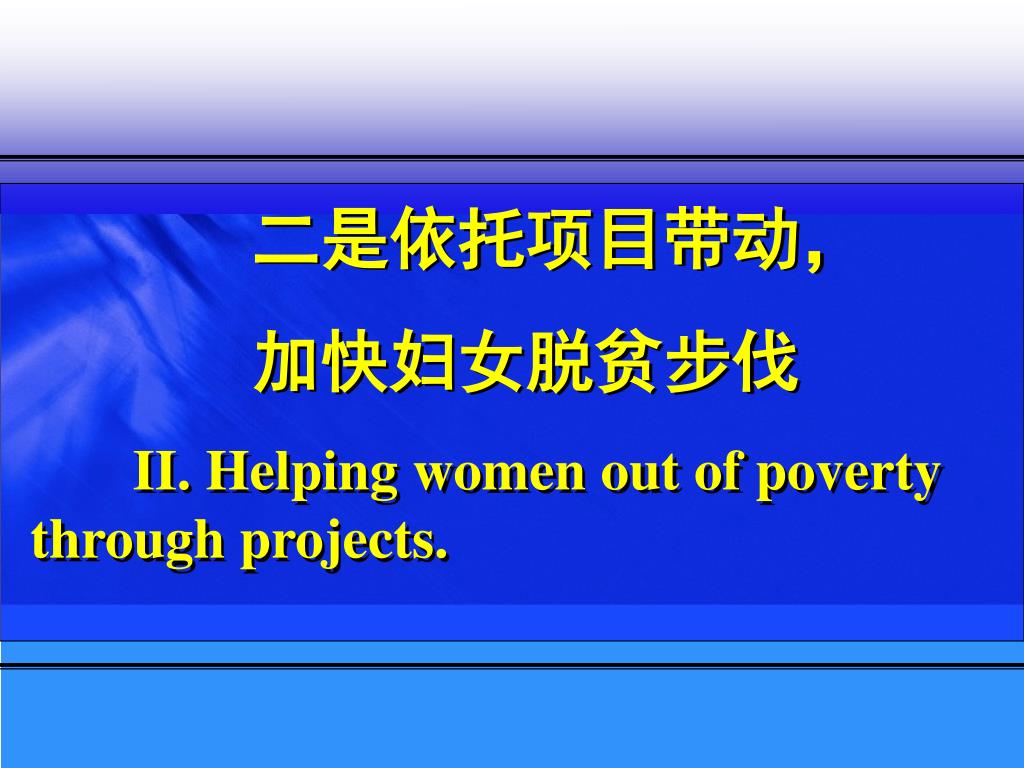 二是依托项目带动，

加快妇女脱贫步伐

II. Helping women out of poverty through projects.